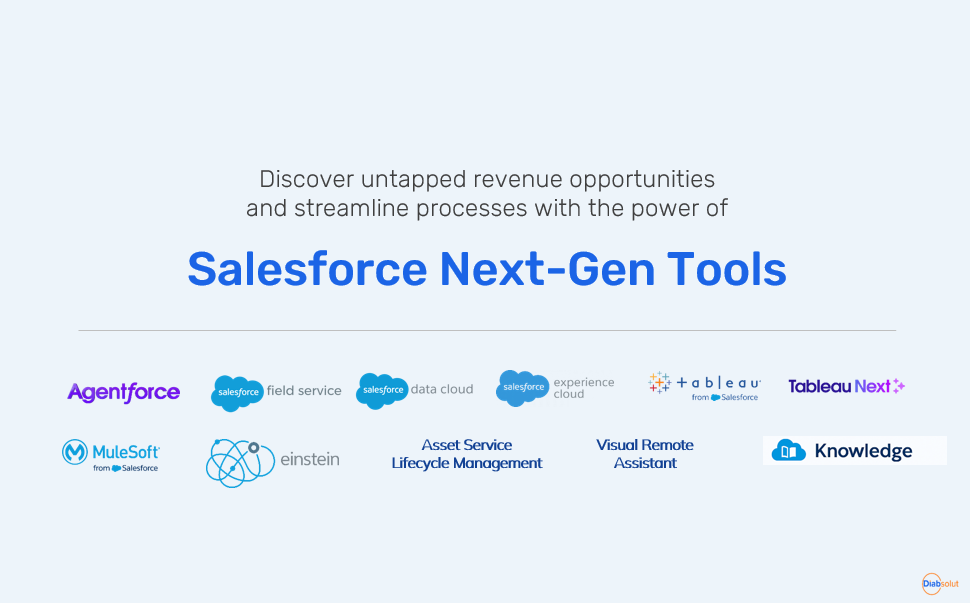 Discover untapped revenue opportunities and streamline processes with the power of

Salesforce Next-Gen Tools

Agentforce

salesforce field service

salesforce data cloud

salesforce experience cloud

+ a b | e a u
from Salesforce

Tableau Next

MuleSoft
from Salesforce

einstein

Asset Service Lifecycle Management

Visual Remote Assistant

Knowledge

Diabsolut